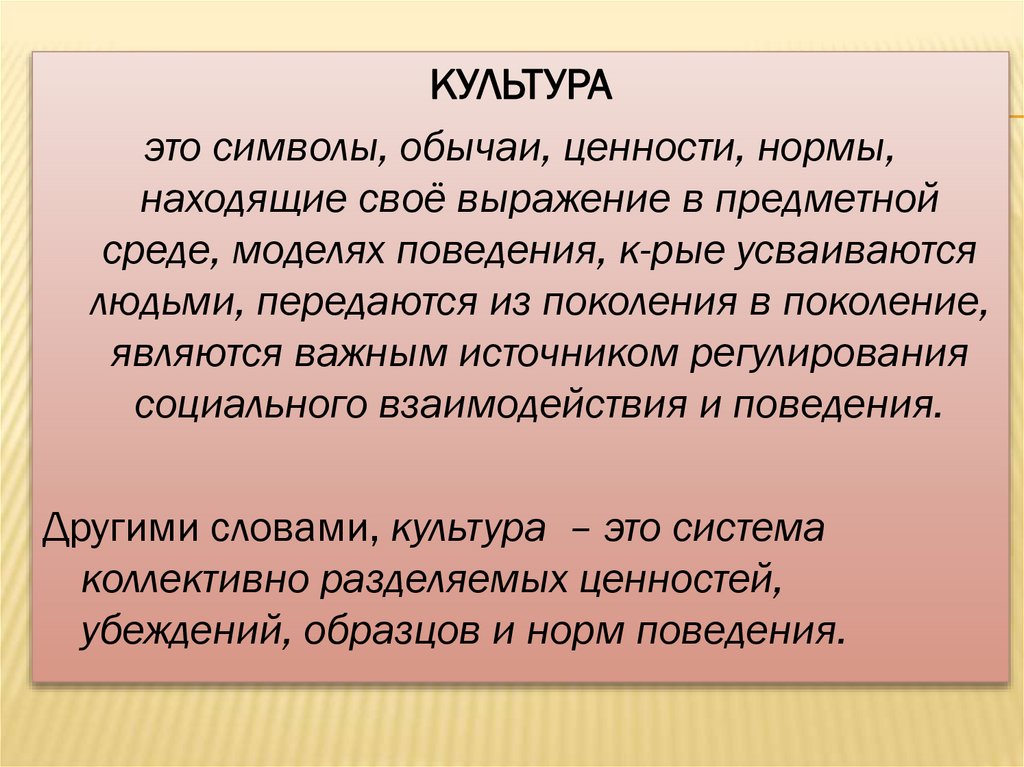 КУЛЬТУРА

это символы, обычаи, ценности, нормы, находящие своё выражение в предметной среде, моделях поведения, к-рые усваиваются людьми, передаются из поколения в поколение, являются важным источником регулирования социального взаимодействия и поведения.

Другими словами, культура – это система коллективно разделяемых ценностей, убеждений, образцов и норм поведения.